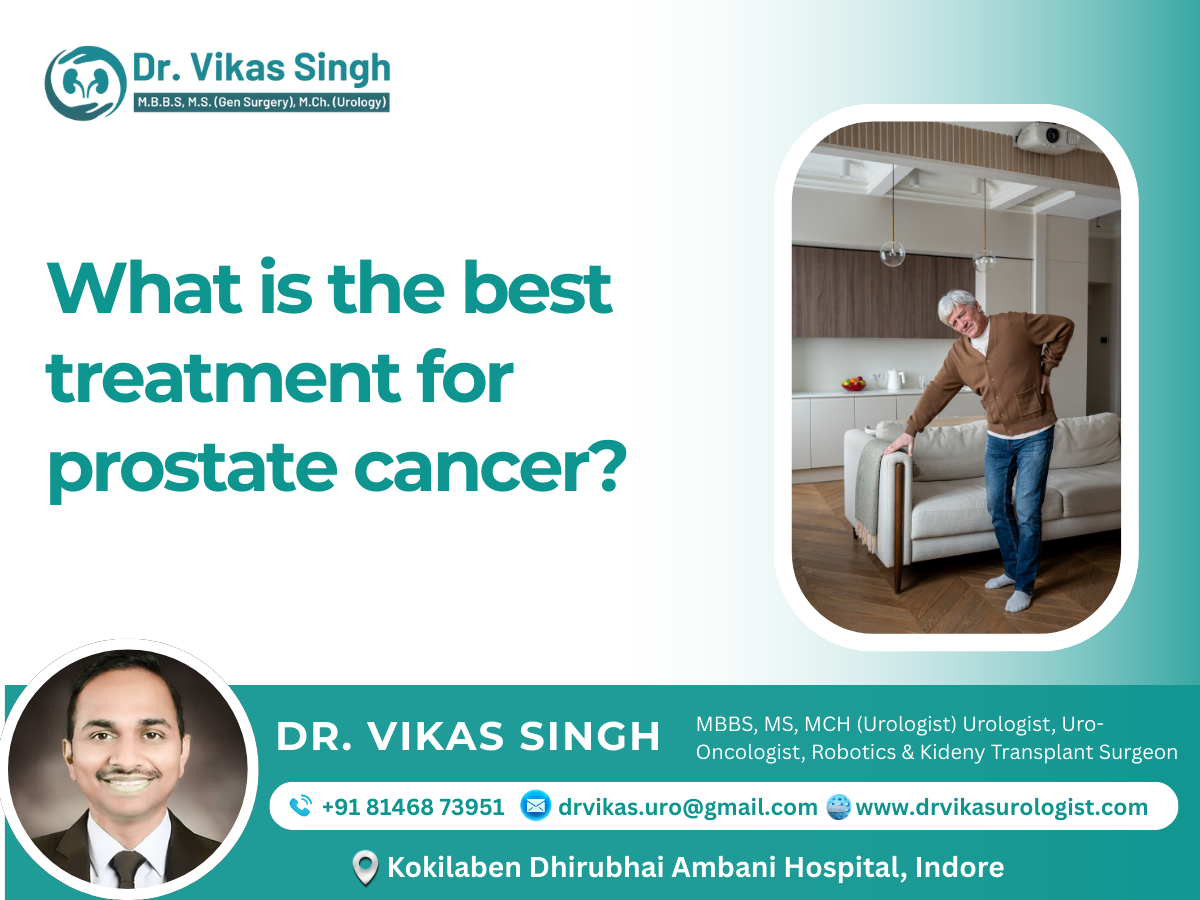 Dr. Vikas Singh
M.B.B.S, M.S. (Gen Surgery), M.Ch. (Urology)

What is the best treatment for prostate cancer?

DR. VIKAS SINGH

MBBS, MS, MCH (Urologist) Urologist, Uro-Oncologist, Robotics & Kideny Transplant Surgeon

+91 81468 73951 drvikas.uro@gmail.com www.drvikasurologist.com

Kokilaben Dhirubhai Ambani Hospital, Indore